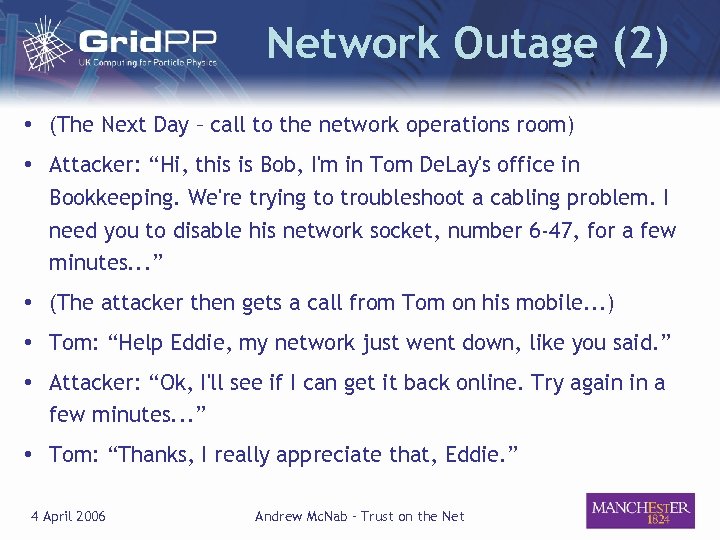 GridPP
UK Computing for Particle Physics

Network Outage (2)

• (The Next Day – call to the network operations room)
• Attacker: “Hi, this is Bob, I'm in Tom DeLay's office in Bookkeeping. We're trying to troubleshoot a cabling problem. I need you to disable his network socket, number 6-47, for a few minutes...”
• (The attacker then gets a call from Tom on his mobile...)
• Tom: “Help Eddie, my network just went down, like you said.”
• Attacker: “Ok, I'll see if I can get it back online. Try again in a few minutes...”
• Tom: “Thanks, I really appreciate that, Eddie.”

4 April 2006

Andrew McNab – Trust on the Net

MANCHESTER
1824